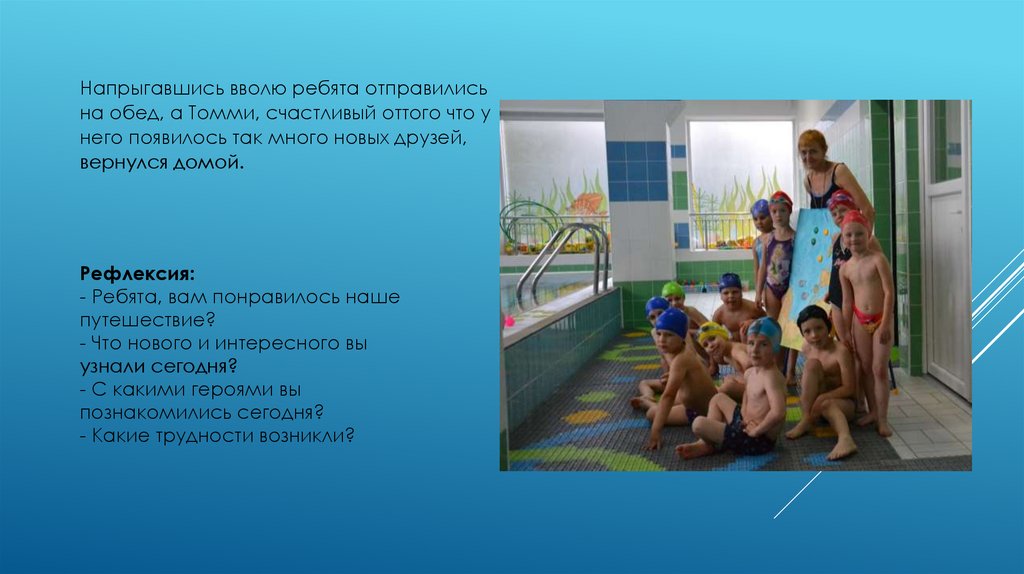 Напрыгавшись вволю ребята отправились на обед, а Томми, счастливый оттого что у него появилось так много новых друзей, вернулся домой.

Рефлексия:
- Ребята, вам понравилось наше путешествие?
- Что нового и интересного вы узнали сегодня?
- С какими героями вы познакомились сегодня?
- Какие трудности возникли?